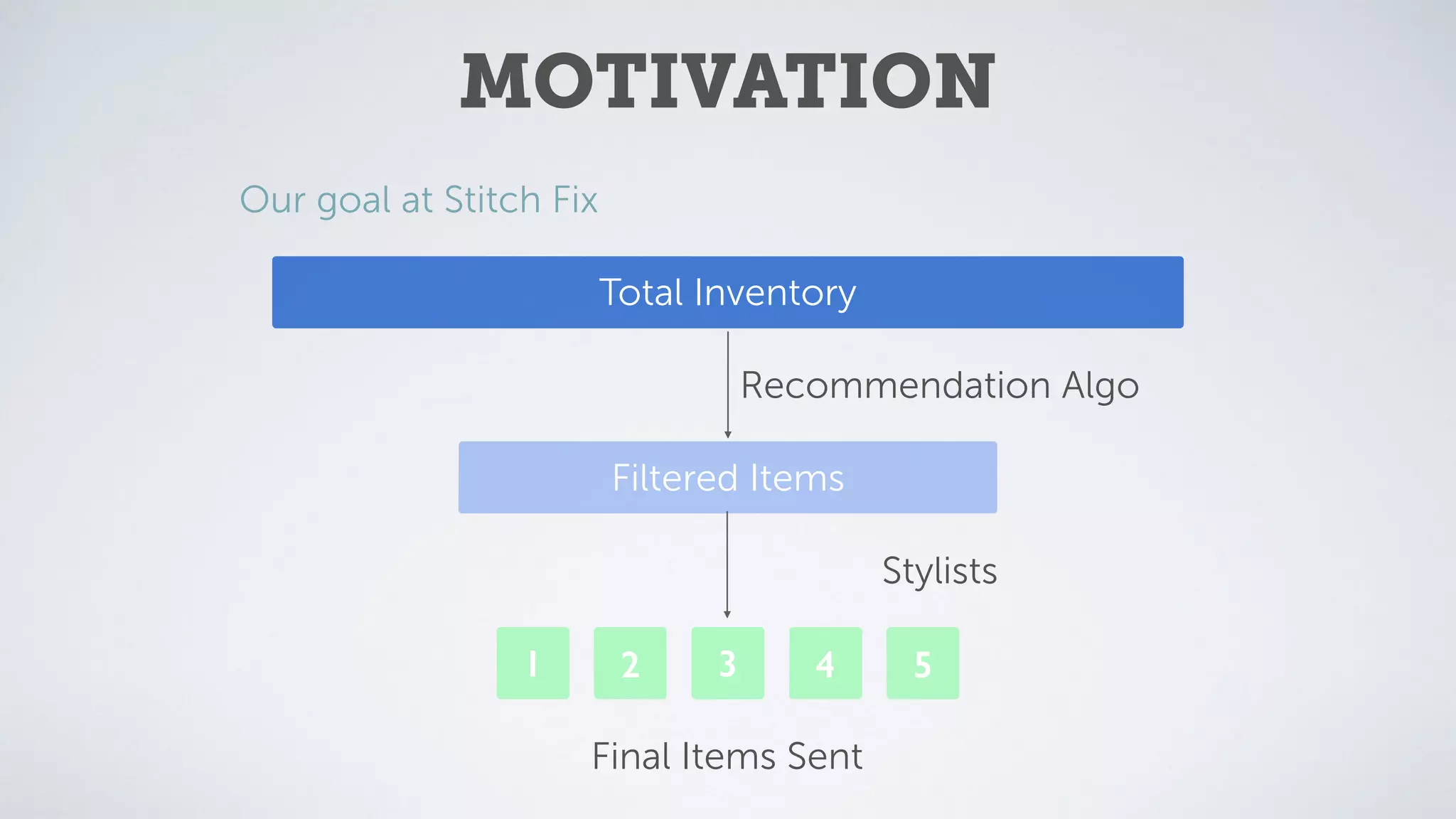 MOTIVATION

Our goal at Stitch Fix

Total Inventory

Recommendation Algo

Filtered Items

Stylists

1 2 3 4 5

Final Items Sent